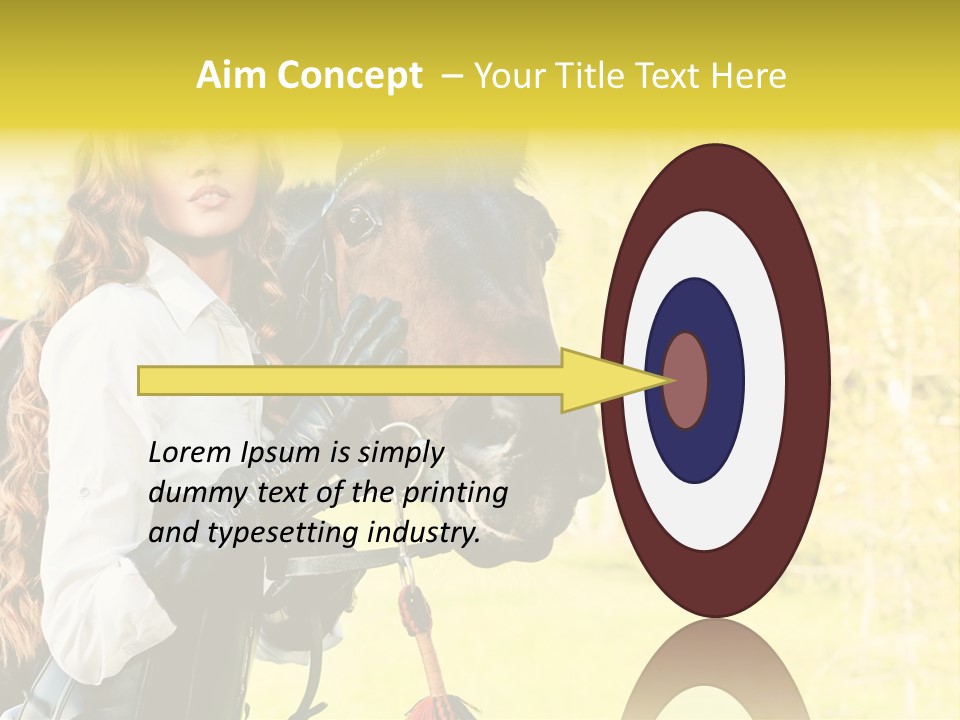 Aim Concept – Your Title Text Here

Lorem Ipsum is simply dummy text of the printing and typesetting industry.